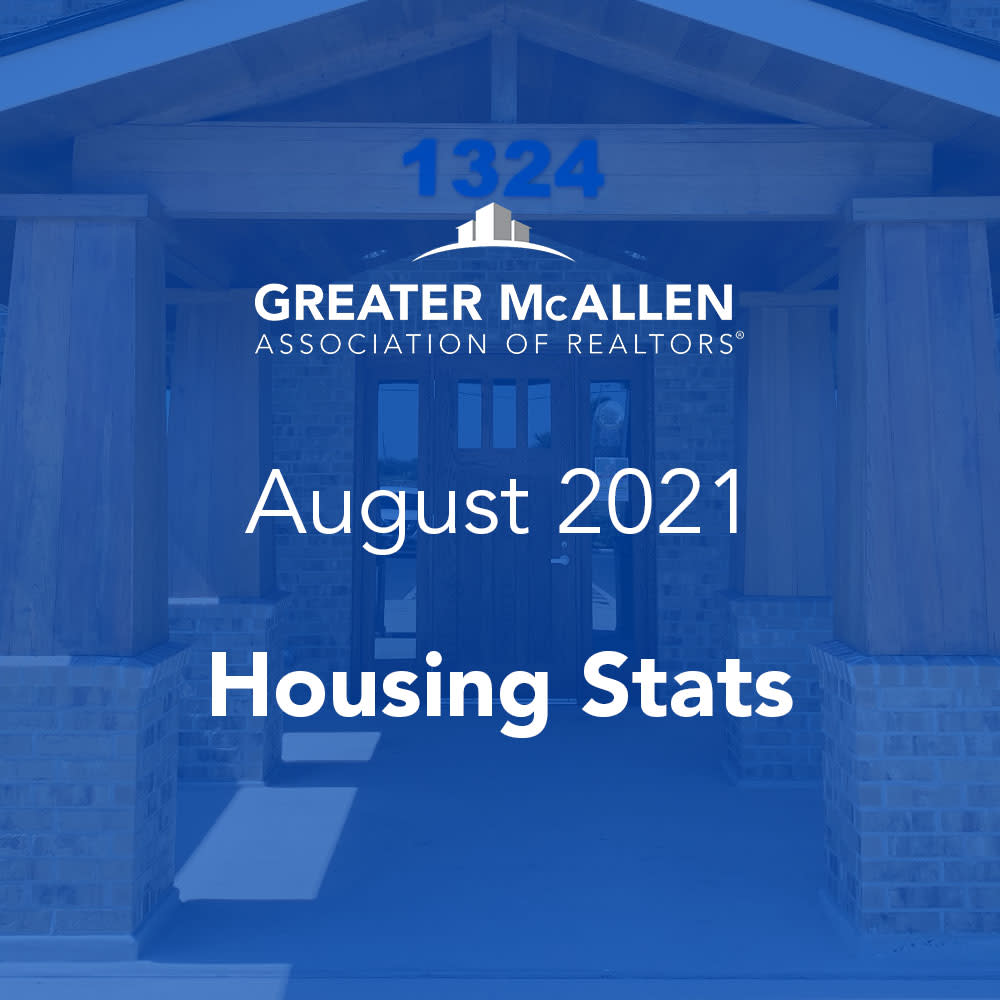 1324

GREATER McALLEN
ASSOCIATION OF REALTORS®

August 2021

Housing Stats